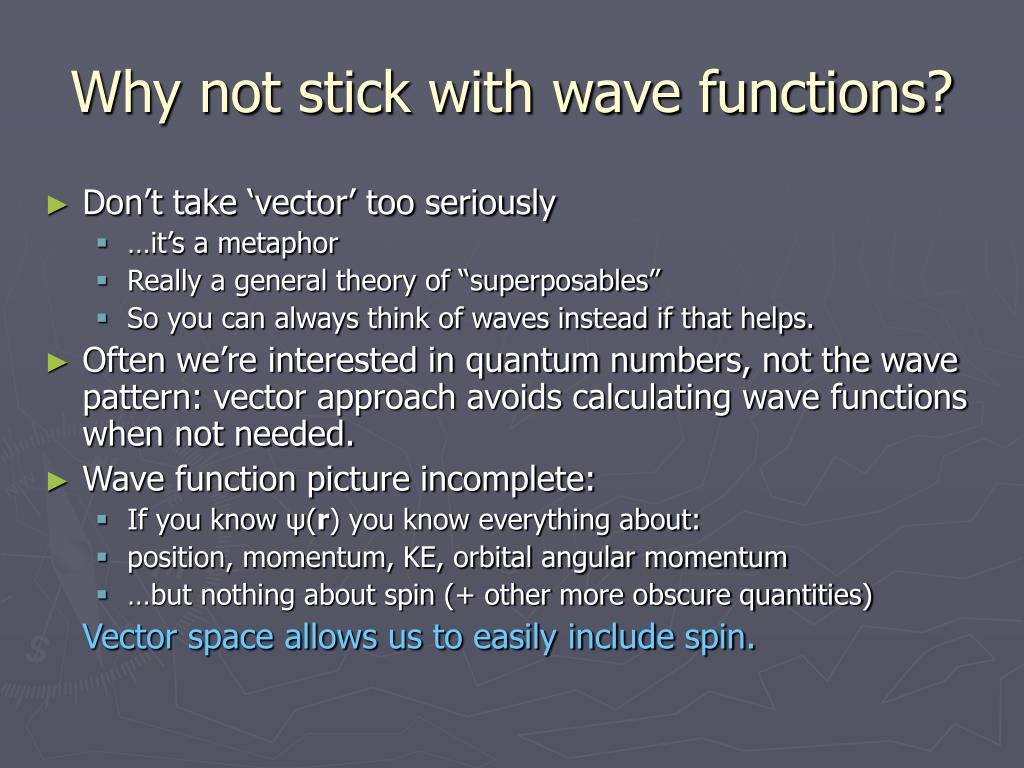 Why not stick with wave functions?

► Don’t take ‘vector’ too seriously
  ▪ …it’s a metaphor
  ▪ Really a general theory of “superposables”
  ▪ So you can always think of waves instead if that helps.
► Often we’re interested in quantum numbers, not the wave pattern: vector approach avoids calculating wave functions when not needed.
► Wave function picture incomplete:
  ▪ If you know $\psi(\mathbf{r})$ you know everything about:
  ▪ position, momentum, KE, orbital angular momentum
  ▪ …but nothing about spin (+ other more obscure quantities)

Vector space allows us to easily include spin.